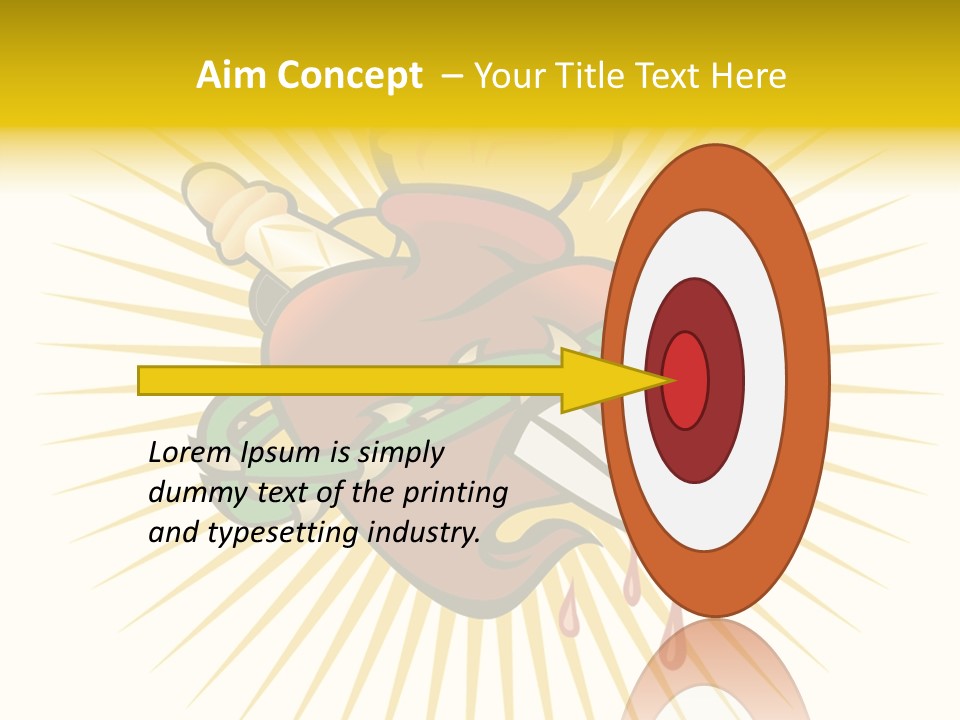 Aim Concept – Your Title Text Here

Lorem Ipsum is simply dummy text of the printing and typesetting industry.